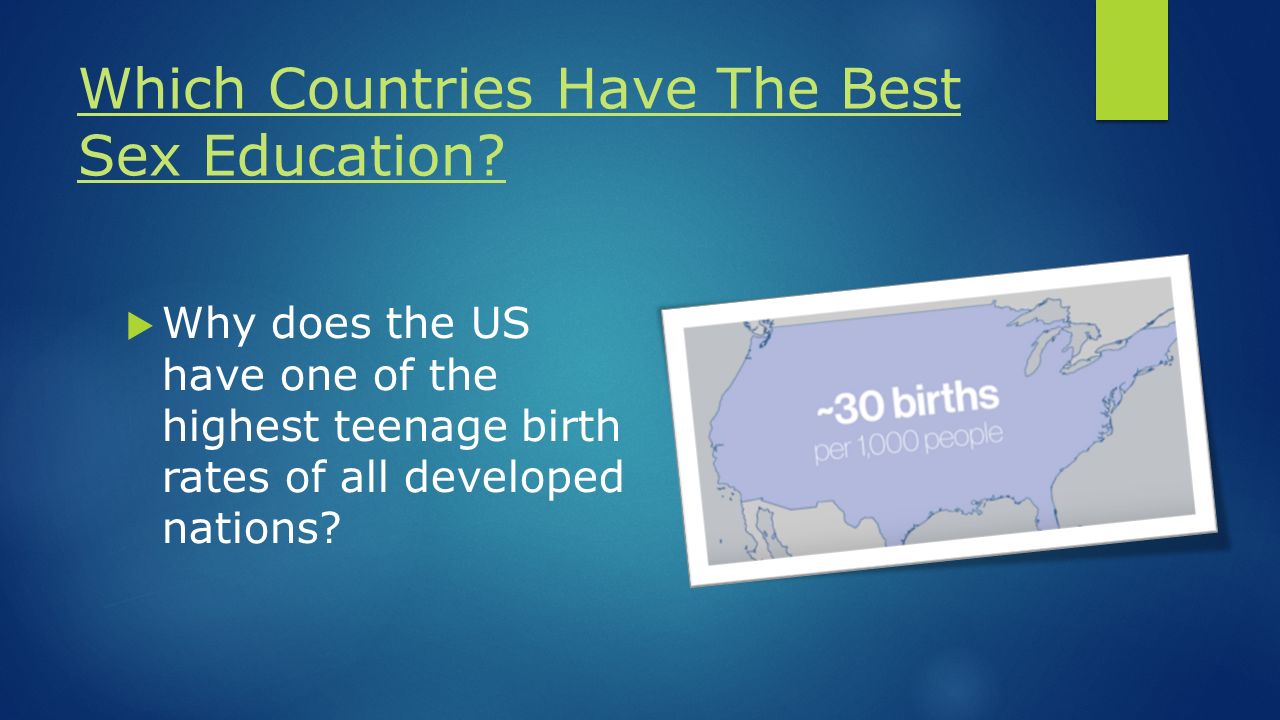 Which Countries Have The Best Sex Education?

Why does the US have one of the highest teenage birth rates of all developed nations?

~30 births
per 1,000 people